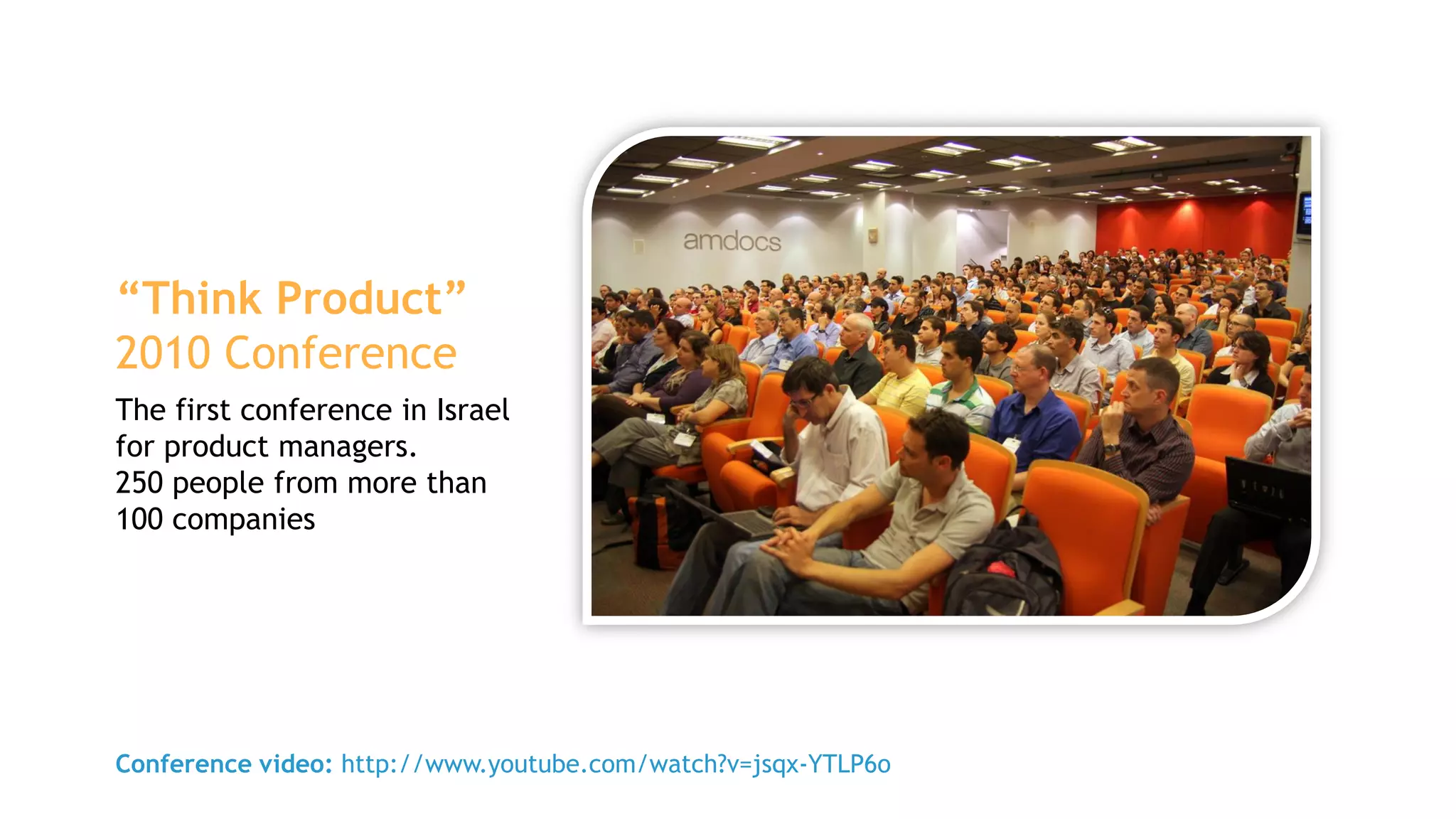 “Think Product”
2010 Conference

The first conference in Israel for product managers.
250 people from more than 100 companies

amdocs

Conference video: http://www.youtube.com/watch?v=jsqx-YTLP6o